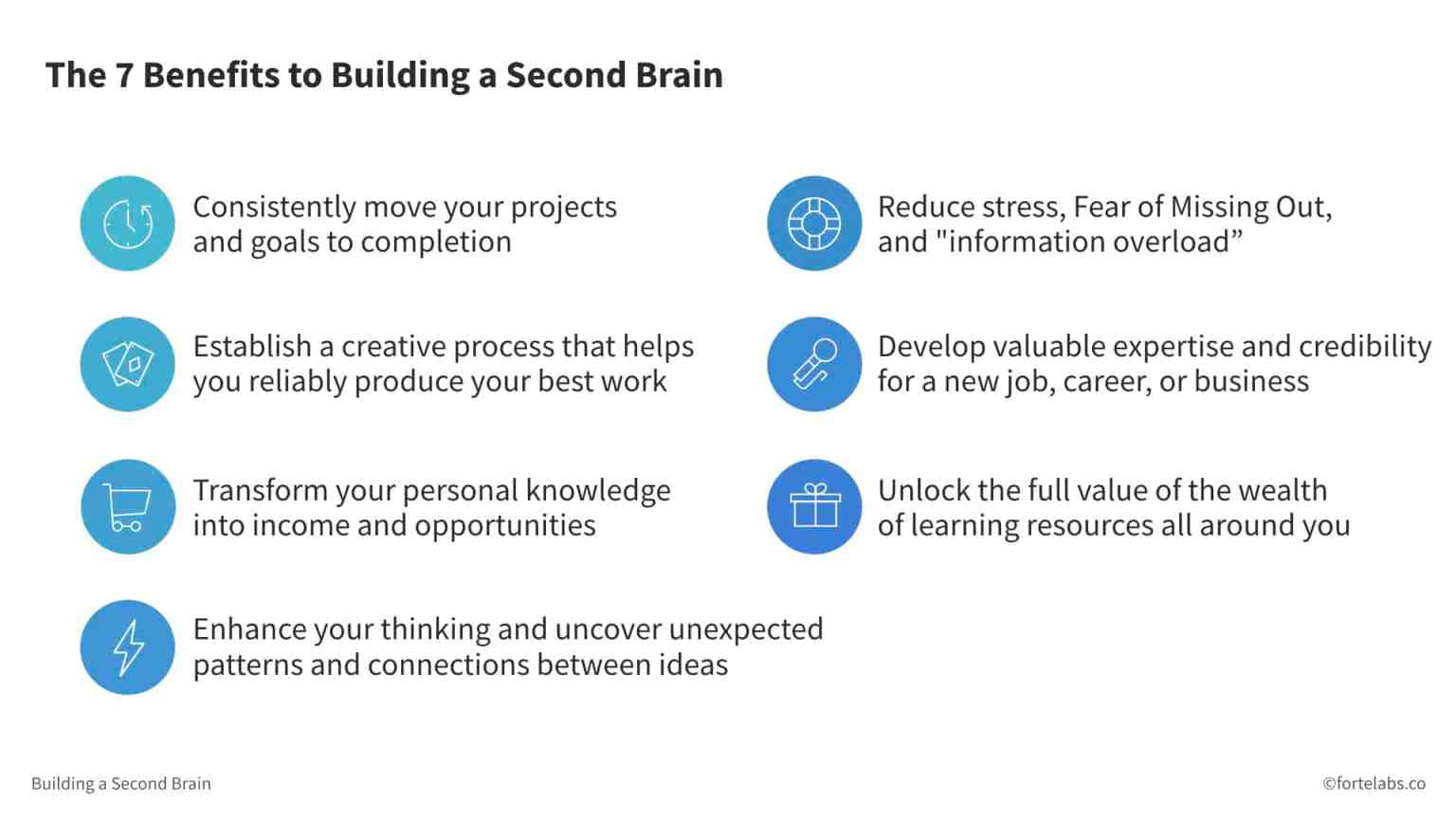 The 7 Benefits to Building a Second Brain

Consistently move your projects and goals to completion

Establish a creative process that helps you reliably produce your best work

Transform your personal knowledge into income and opportunities

Enhance your thinking and uncover unexpected patterns and connections between ideas

Reduce stress, Fear of Missing Out, and "information overload”

Develop valuable expertise and credibility for a new job, career, or business

Unlock the full value of the wealth of learning resources all around you

Building a Second Brain

©fortelabs.co